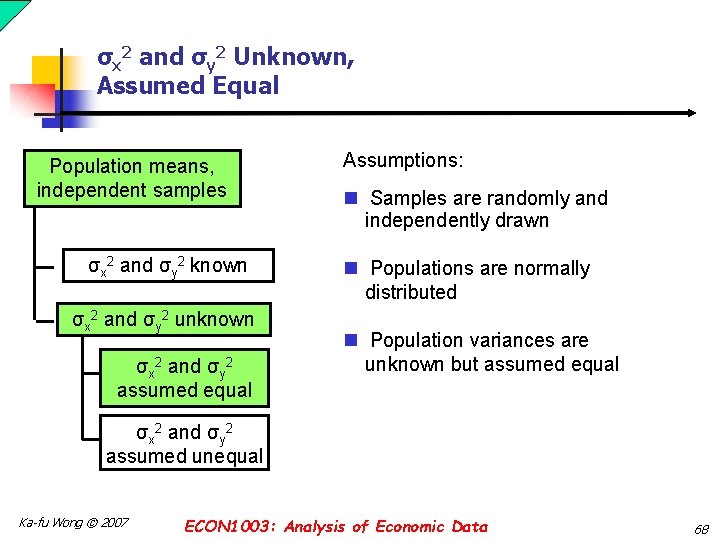 $\sigma_x^2$ and $\sigma_y^2$ Unknown, Assumed Equal

Population means, independent samples

$\sigma_x^2$ and $\sigma_y^2$ known

$\sigma_x^2$ and $\sigma_y^2$ unknown

$\sigma_x^2$ and $\sigma_y^2$ assumed equal

$\sigma_x^2$ and $\sigma_y^2$ assumed unequal

Assumptions:

Samples are randomly and independently drawn

Populations are normally distributed

Population variances are unknown but assumed equal

Ka-fu Wong © 2007

ECON1003: Analysis of Economic Data

68